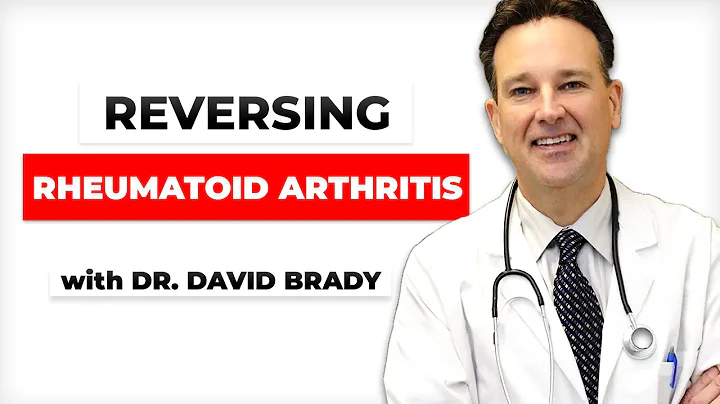 REVERSING

RHEUMATOID ARTHRITIS

with DR. DAVID BRADY